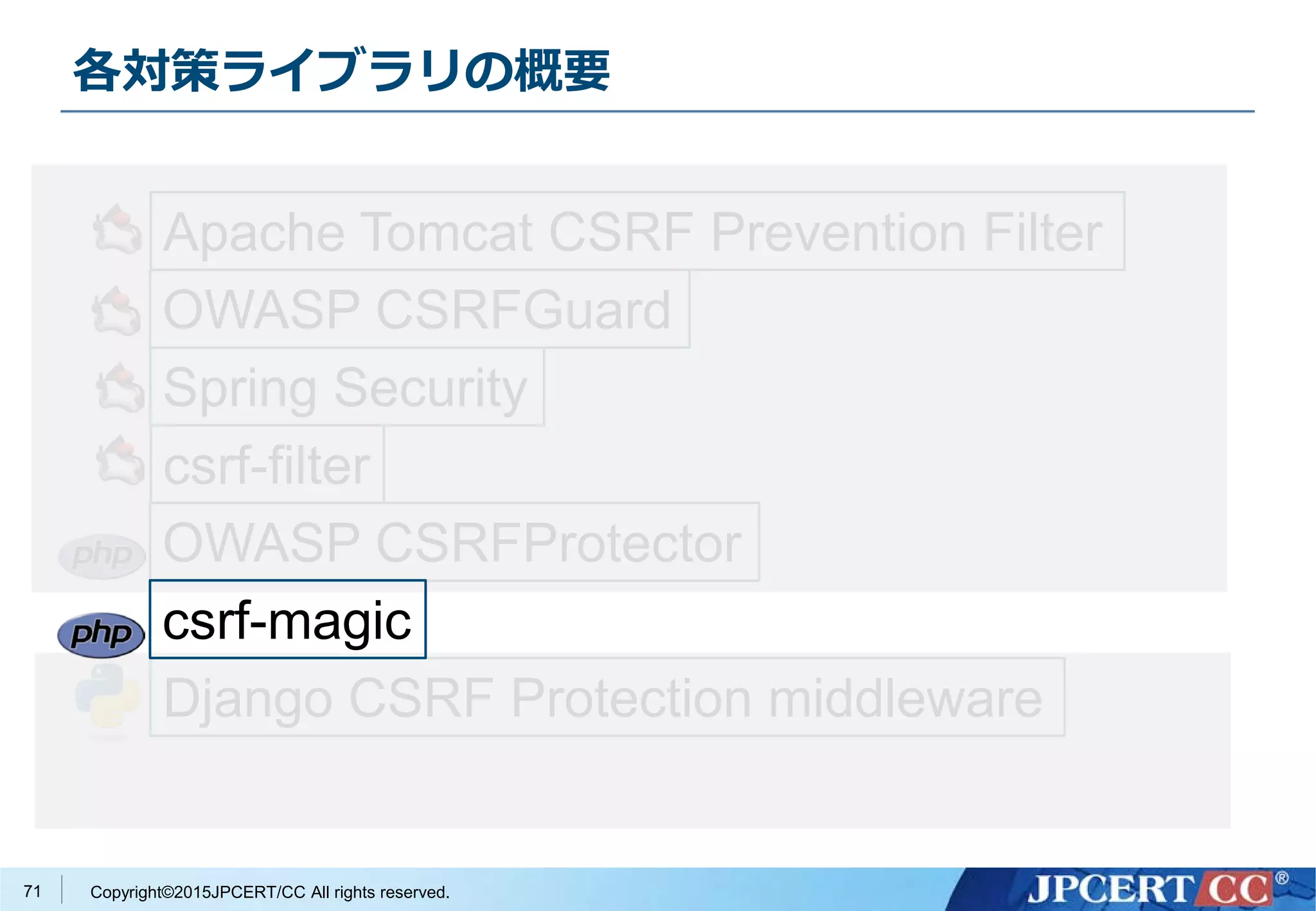 各対策ライブラリの概要

Apache Tomcat CSRF Prevention Filter

OWASP CSRFGuard

Spring Security

csrf-filter

php OWASP CSRFProtector

php csrf-magic

Django CSRF Protection middleware

71 Copyright©2015JPCERT/CC All rights reserved.

JPCERT CC®